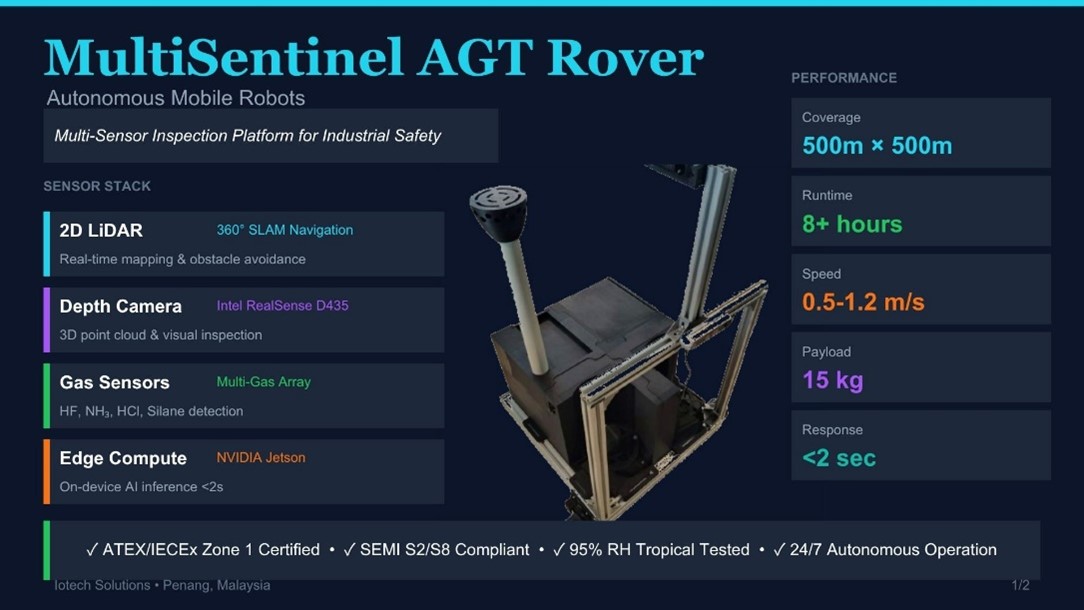 MultiSentinel AGT Rover

Autonomous Mobile Robots

Multi-Sensor Inspection Platform for Industrial Safety

SENSOR STACK

2D LiDAR 360° SLAM Navigation
Real-time mapping & obstacle avoidance

Depth Camera Intel RealSense D435
3D point cloud & visual inspection

Gas Sensors Multi-Gas Array
HF, $NH_3$, HCl, Silane detection

Edge Compute NVIDIA Jetson
On-device AI inference <2s

PERFORMANCE

Coverage
500m × 500m

Runtime
8+ hours

Speed
0.5-1.2 m/s

Payload
15 kg

Response
<2 sec

✓ ATEX/IECEx Zone 1 Certified • ✓ SEMI S2/S8 Compliant • ✓ 95% RH Tropical Tested • ✓ 24/7 Autonomous Operation

Iotech Solutions • Penang, Malaysia

1/2